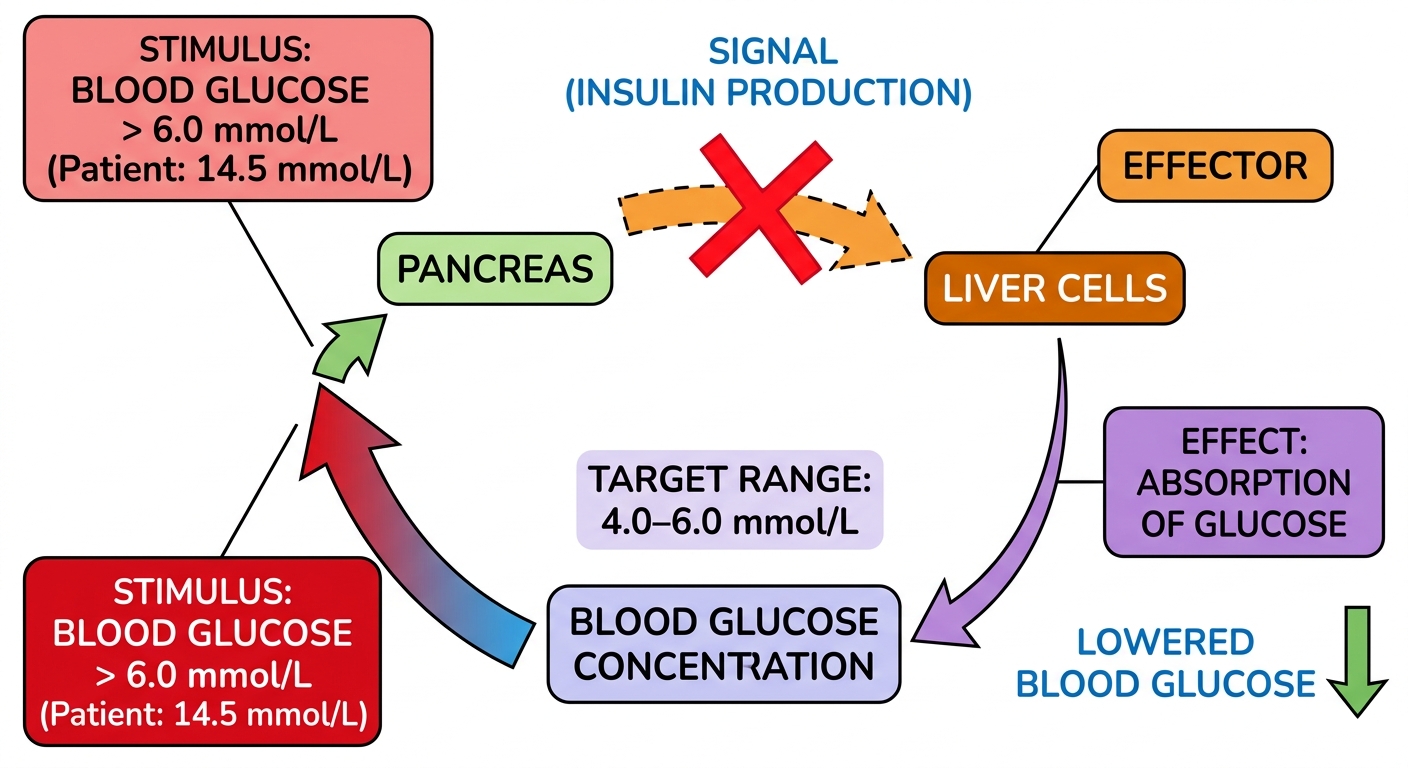 STIMULUS:
BLOOD GLUCOSE
> 6.0 mmol/L
(Patient: 14.5 mmol/L)

SIGNAL
(INSULIN PRODUCTION)

EFFECTOR

PANCREAS

LIVER CELLS

EFFECT:
ABSORPTION
OF GLUCOSE

TARGET RANGE:
4.0–6.0 mmol/L

STIMULUS:
BLOOD GLUCOSE
> 6.0 mmol/L
(Patient: 14.5 mmol/L)

BLOOD GLUCOSE
CONCENTRATION

LOWERED
BLOOD GLUCOSE